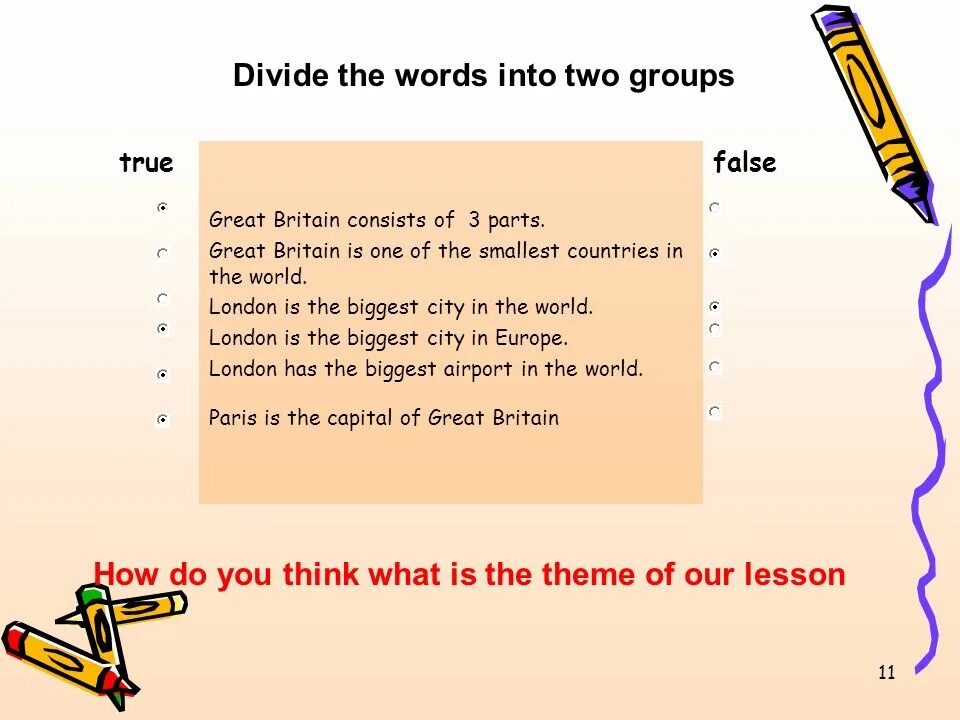 Divide the words into two groups

true

false

Great Britain consists of 3 parts.

Great Britain is one of the smallest countries in the world.

London is the biggest city in the world.

London is the biggest city in Europe.

London has the biggest airport in the world.

Paris is the capital of Great Britain

How do you think what is the theme of our lesson

11